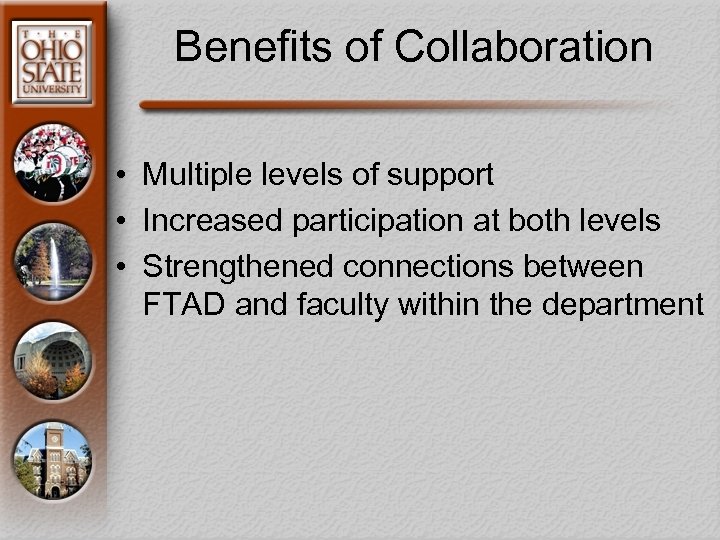 THE OHIO STATE UNIVERSITY

Benefits of Collaboration

• Multiple levels of support
• Increased participation at both levels
• Strengthened connections between FTAD and faculty within the department